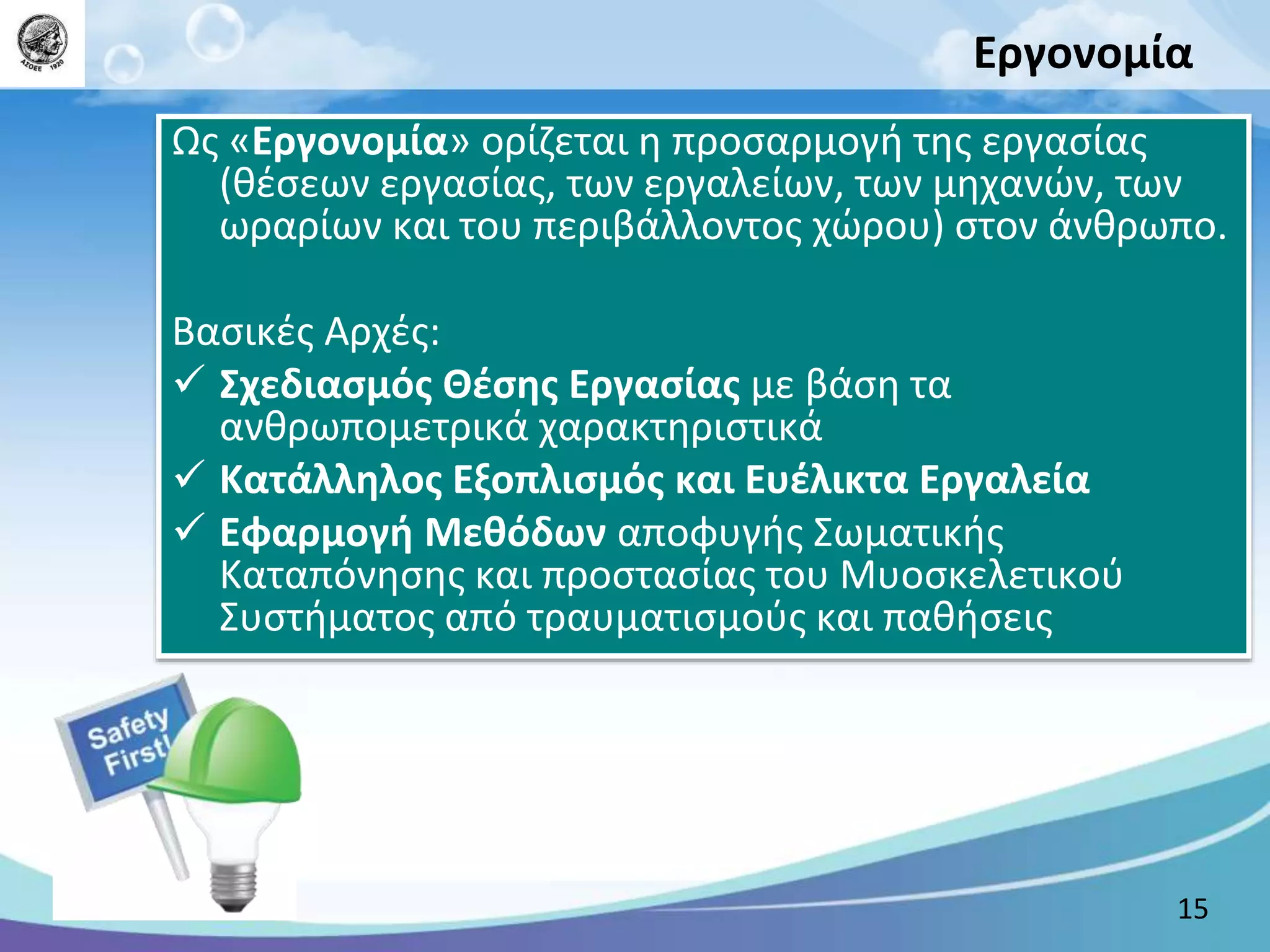 ΑΣΟΕΕ 1920

Εργονομία

Ως «Εργονομία» ορίζεται η προσαρμογή της εργασίας (θέσεων εργασίας, των εργαλείων, των μηχανών, των ωραρίων και του περιβάλλοντος χώρου) στον άνθρωπο.

Βασικές Αρχές:

✓ Σχεδιασμός Θέσης Εργασίας με βάση τα ανθρωπομετρικά χαρακτηριστικά

✓ Κατάλληλος Εξοπλισμός και Ευέλικτα Εργαλεία

✓ Εφαρμογή Μεθόδων αποφυγής Σωματικής Καταπόνησης και προστασίας του Μυοσκελετικού Συστήματος από τραυματισμούς και παθήσεις

Safety First!

15